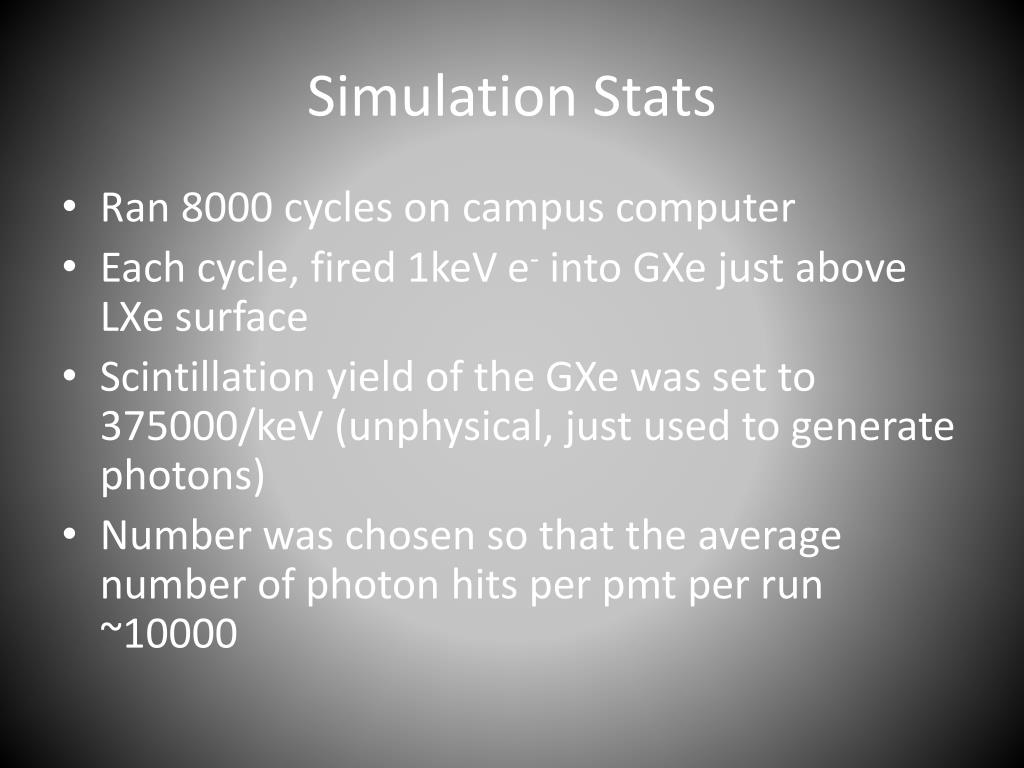 Simulation Stats

• Ran 8000 cycles on campus computer
• Each cycle, fired 1keV $e^-$ into GXe just above LXe surface
• Scintillation yield of the GXe was set to 375000/keV (unphysical, just used to generate photons)
• Number was chosen so that the average number of photon hits per pmt per run ~10000